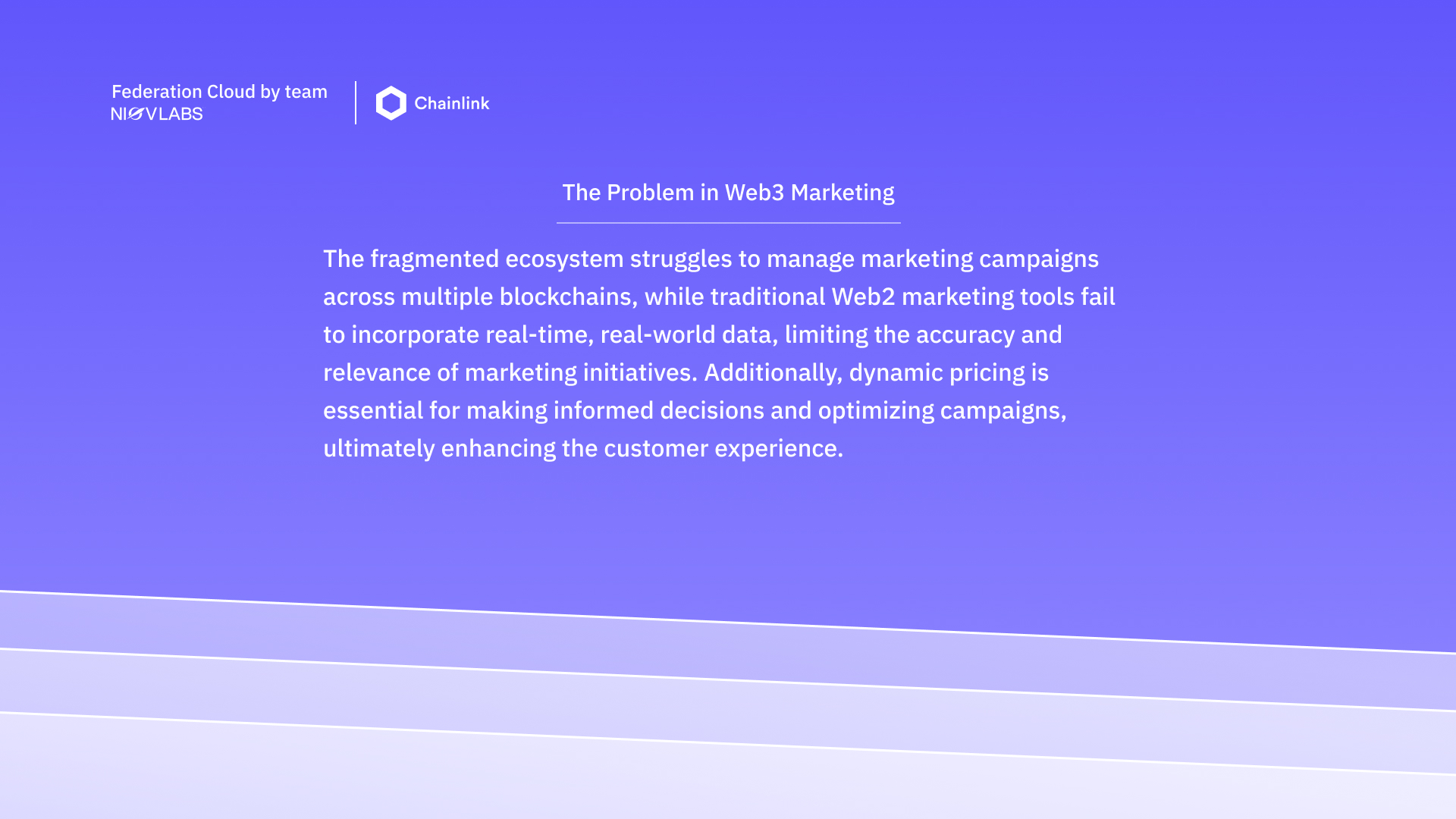 Federation Cloud by team
NIOVLABS

Chainlink

The Problem in Web3 Marketing

The fragmented ecosystem struggles to manage marketing campaigns across multiple blockchains, while traditional Web2 marketing tools fail to incorporate real-time, real-world data, limiting the accuracy and relevance of marketing initiatives. Additionally, dynamic pricing is essential for making informed decisions and optimizing campaigns, ultimately enhancing the customer experience.